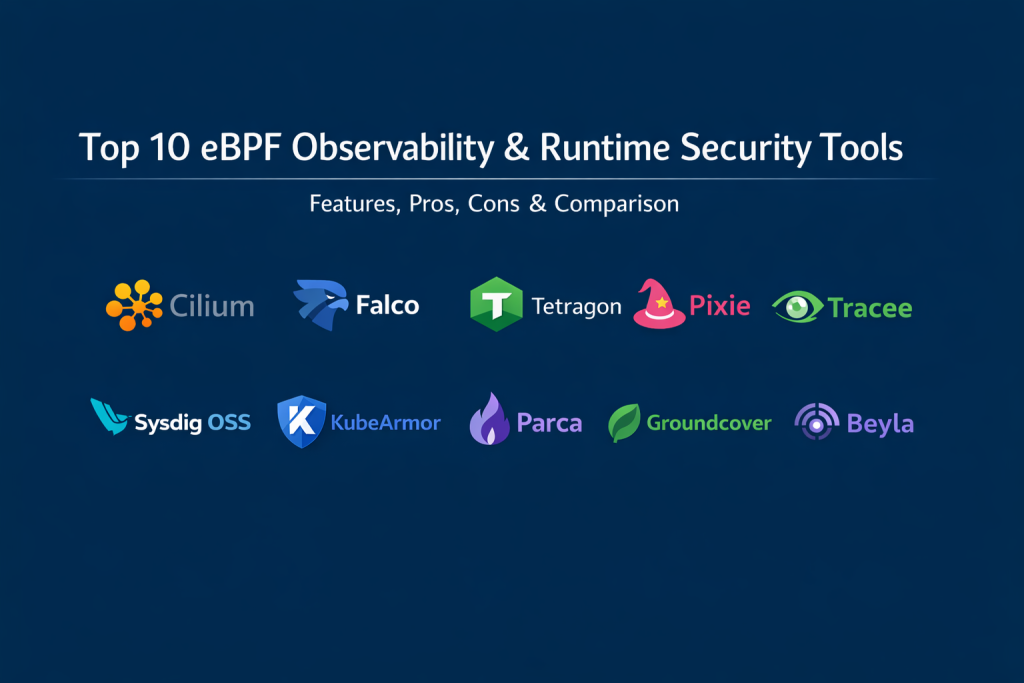 Top 10 eBPF Observability & Runtime Security Tools

Features, Pros, Cons & Comparison

Cilium
Falco
T Tetragon
Pixie
Tracee

Sysdig OSS
K KubeArmor
Parca
Groundcover
Beyla